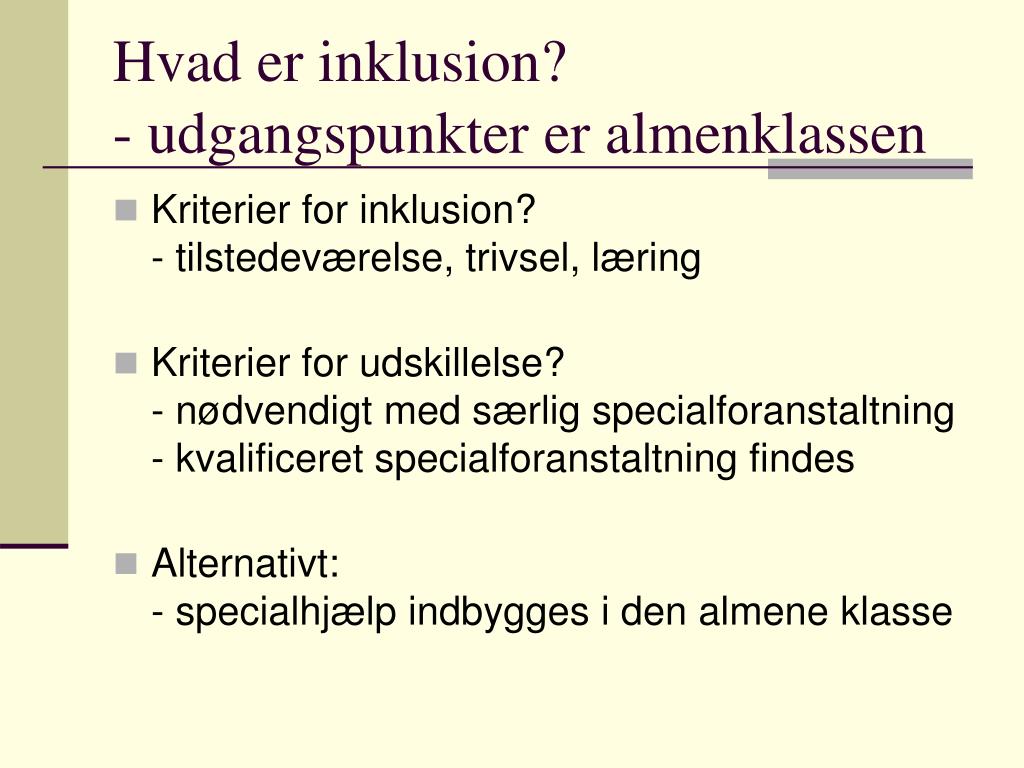 Hvad er inklusion?
- udgangspunkter er almenklassen

Kriterier for inklusion?
- tilstedeværelse, trivsel, læring

Kriterier for udskillelse?
- nødvendigt med særlig specialforanstaltning
- kvalificeret specialforanstaltning findes

Alternativt:
- specialhjælp indbygges i den almene klasse